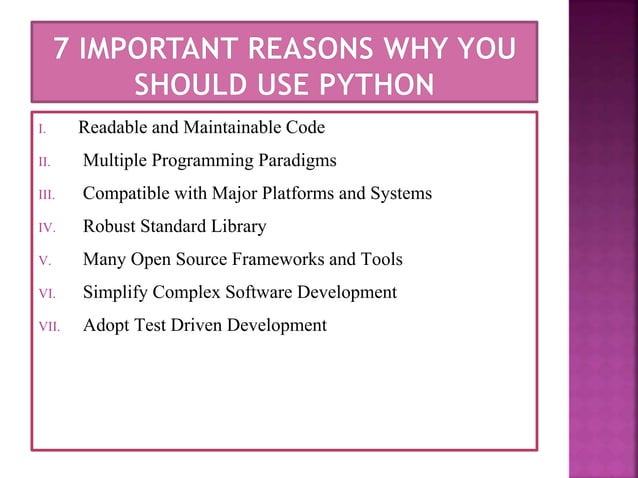 7 IMPORTANT REASONS WHY YOU SHOULD USE PYTHON

I. Readable and Maintainable Code
II. Multiple Programming Paradigms
III. Compatible with Major Platforms and Systems
IV. Robust Standard Library
V. Many Open Source Frameworks and Tools
VI. Simplify Complex Software Development
VII. Adopt Test Driven Development